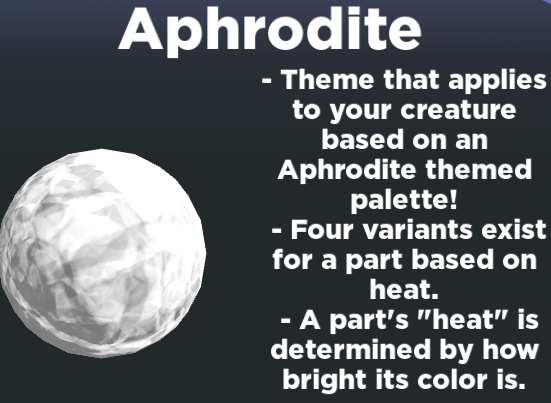 Aphrodite

- Theme that applies to your creature based on an Aphrodite themed palette!
- Four variants exist for a part based on heat.
- A part's "heat" is determined by how bright its color is.